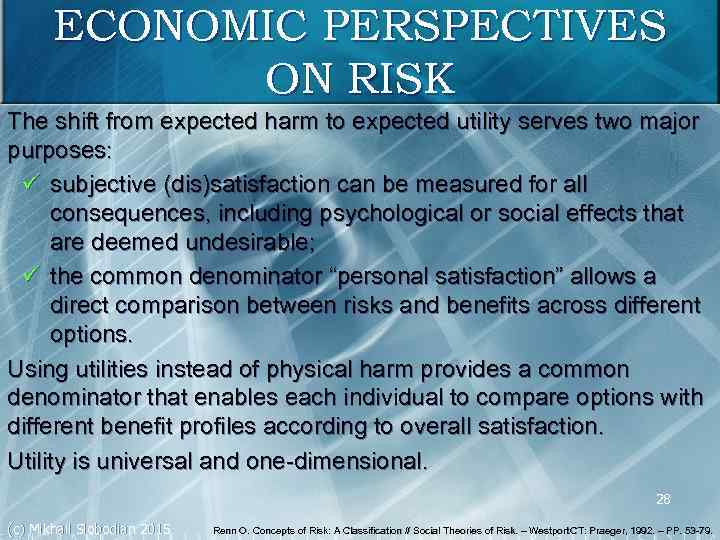 ECONOMIC PERSPECTIVES ON RISK

The shift from expected harm to expected utility serves two major purposes:

✓ subjective (dis)satisfaction can be measured for all consequences, including psychological or social effects that are deemed undesirable;

✓ the common denominator "personal satisfaction" allows a direct comparison between risks and benefits across different options.

Using utilities instead of physical harm provides a common denominator that enables each individual to compare options with different benefit profiles according to overall satisfaction.

Utility is universal and one-dimensional.

28

(c) Mikhail Slobodian 2015

Renn O. Concepts of Risk: A Classification // Social Theories of Risk. – WestportCT: Praeger, 1992. – PP. 53-79.